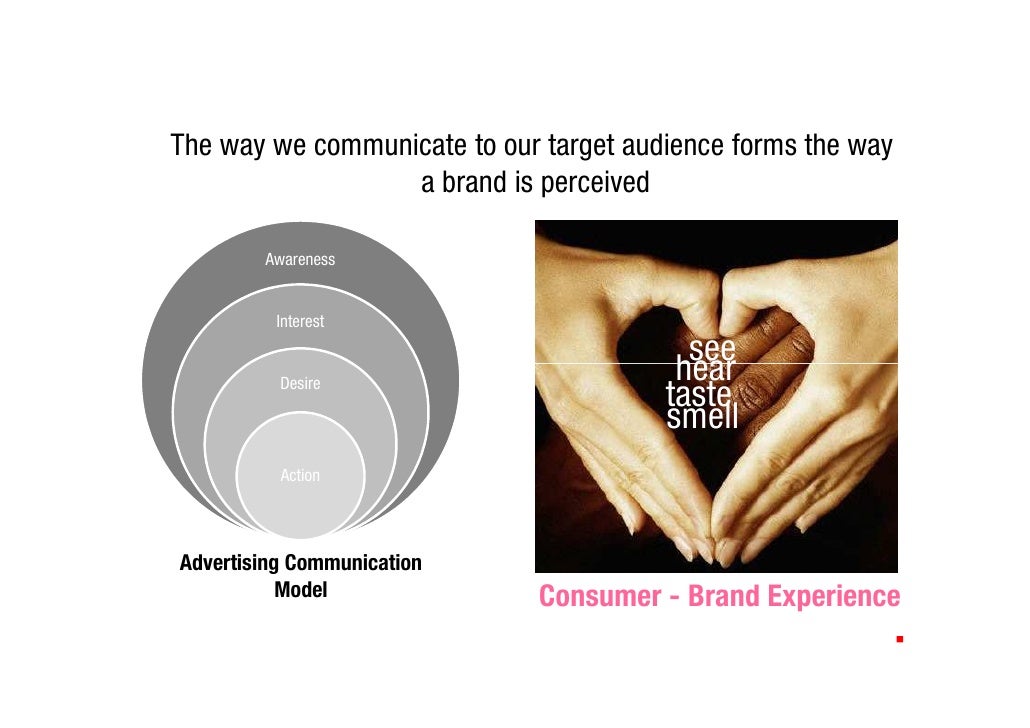 The way we communicate to our target audience forms the way a brand is perceived

Awareness

Interest

Desire

Action

Advertising Communication Model

see
hear
taste
smell

Consumer - Brand Experience